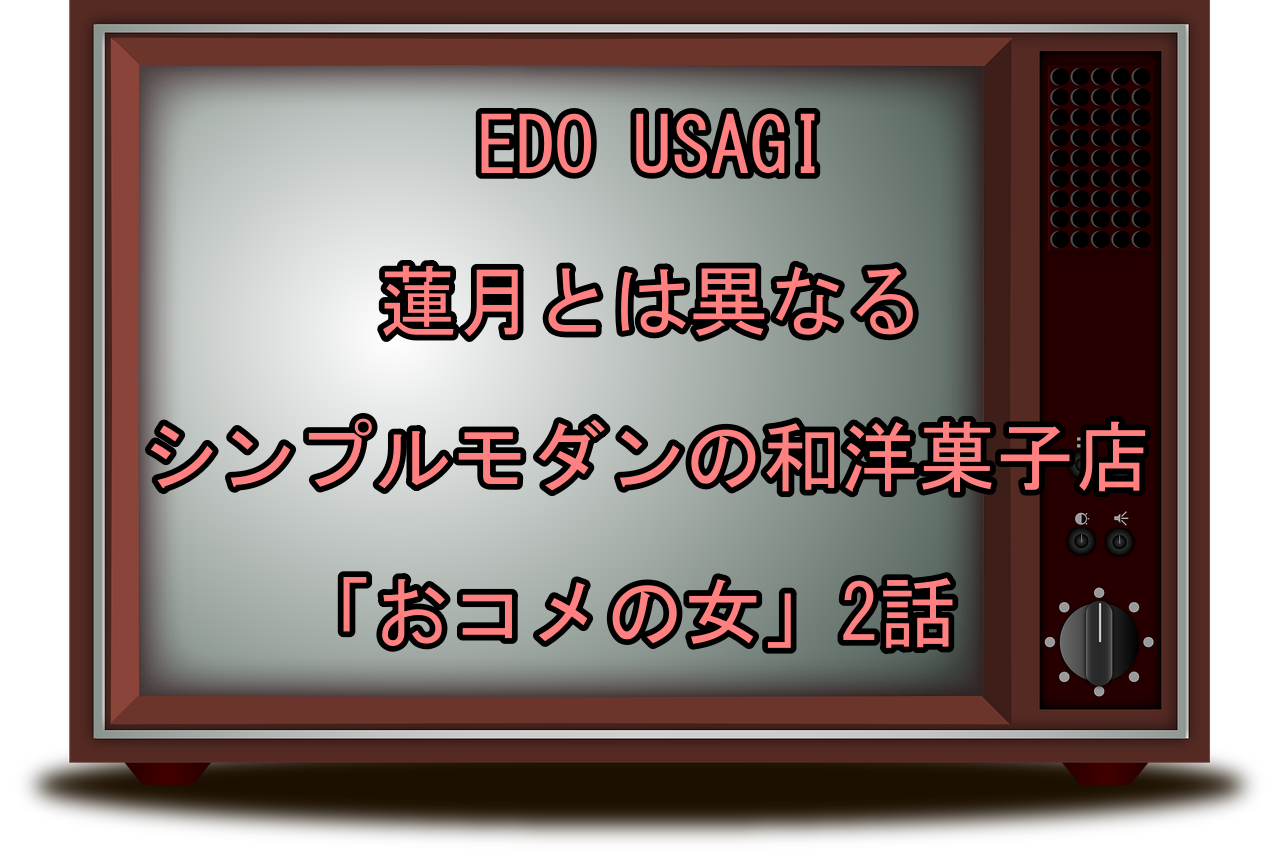 EDO USAGI

蓮月とは異なる

シンプルモダンの和洋菓子店

「おコメの女」2話